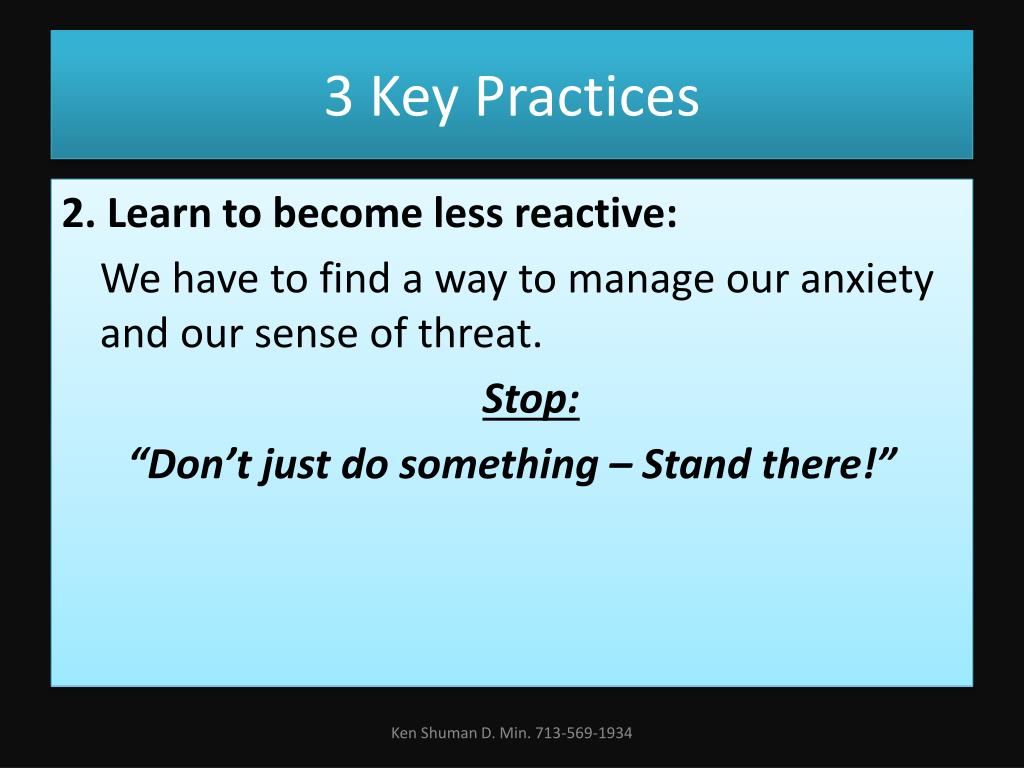 3 Key Practices

2. Learn to become less reactive:

We have to find a way to manage our anxiety and our sense of threat.

Stop:

“Don’t just do something – Stand there!”

Ken Shuman D. Min. 713-569-1934